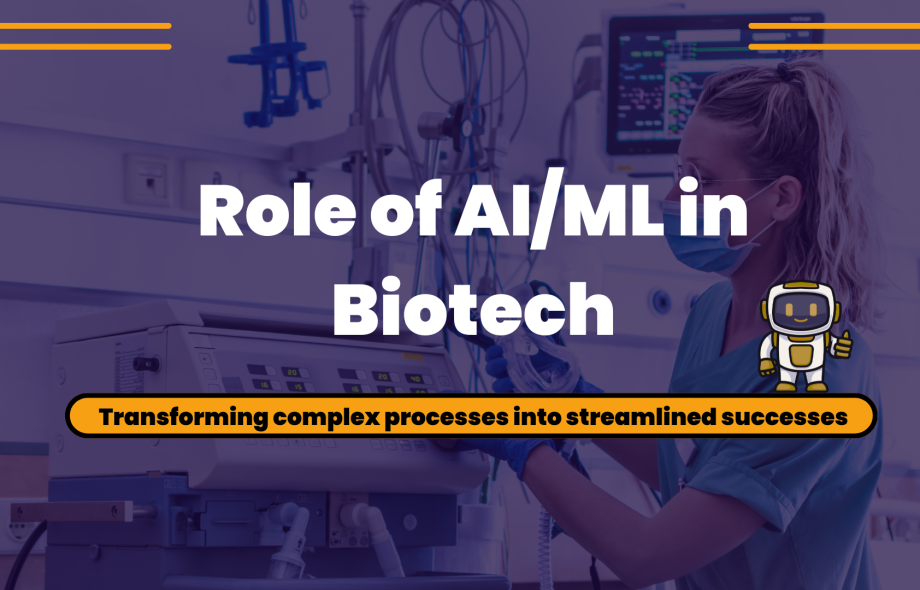 Role of AI/ML in Biotech

Transforming complex processes into streamlined successes